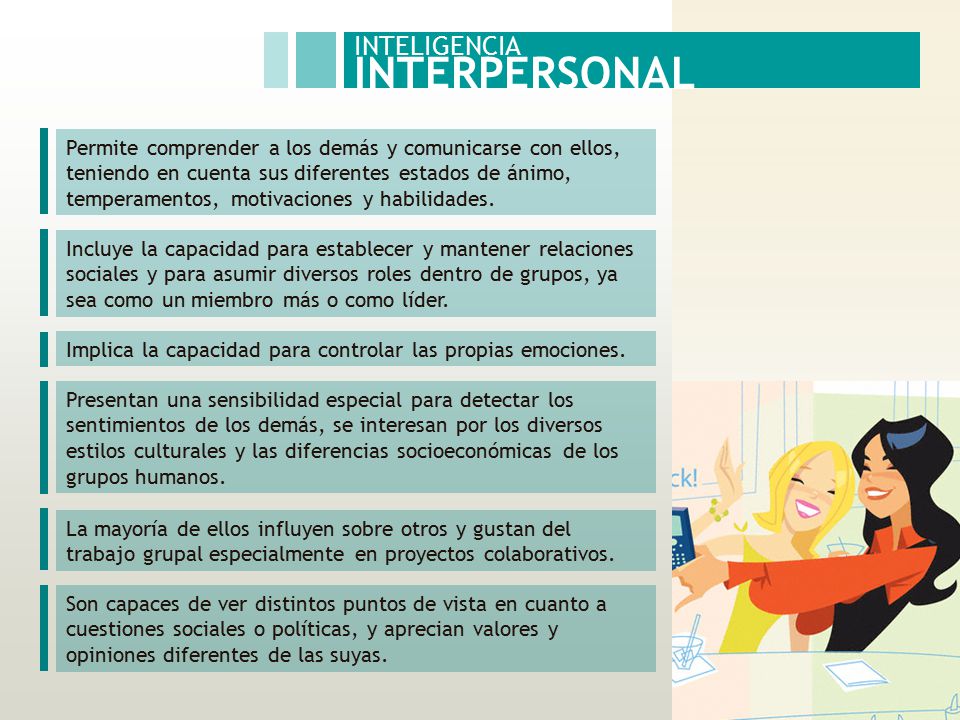 INTELIGENCIA
INTERPERSONAL

Permite comprender a los demás y comunicarse con ellos, teniendo en cuenta sus diferentes estados de ánimo, temperamentos, motivaciones y habilidades.

Incluye la capacidad para establecer y mantener relaciones sociales y para asumir diversos roles dentro de grupos, ya sea como un miembro más o como líder.

Implica la capacidad para controlar las propias emociones.

Presentan una sensibilidad especial para detectar los sentimientos de los demás, se interesan por los diversos estilos culturales y las diferencias socioeconómicas de los grupos humanos.

La mayoría de ellos influyen sobre otros y gustan del trabajo grupal especialmente en proyectos colaborativos.

Son capaces de ver distintos puntos de vista en cuanto a cuestiones sociales o políticas, y aprecian valores y opiniones diferentes de las suyas.

ck!